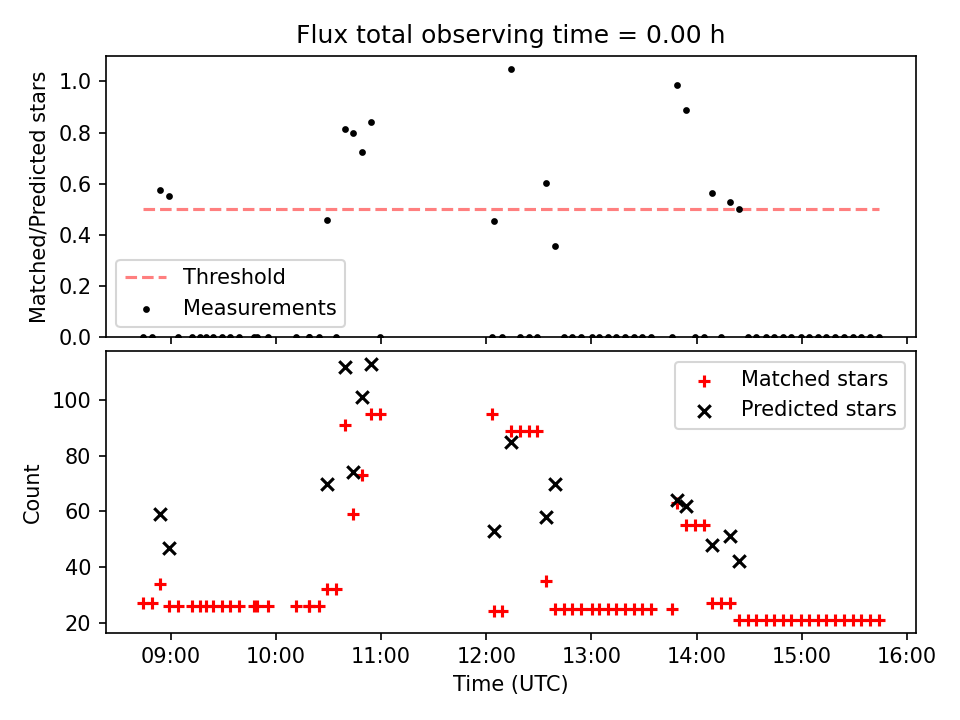 Flux total observing time = 0.00 h

Matched/Predicted stars

1.0
0.8
0.6
0.4
0.2
0.0

Threshold
Measurements

Count

100
80
60
40
20

Matched stars
Predicted stars

09:00 10:00 11:00 12:00 13:00 14:00 15:00 16:00

Time (UTC)